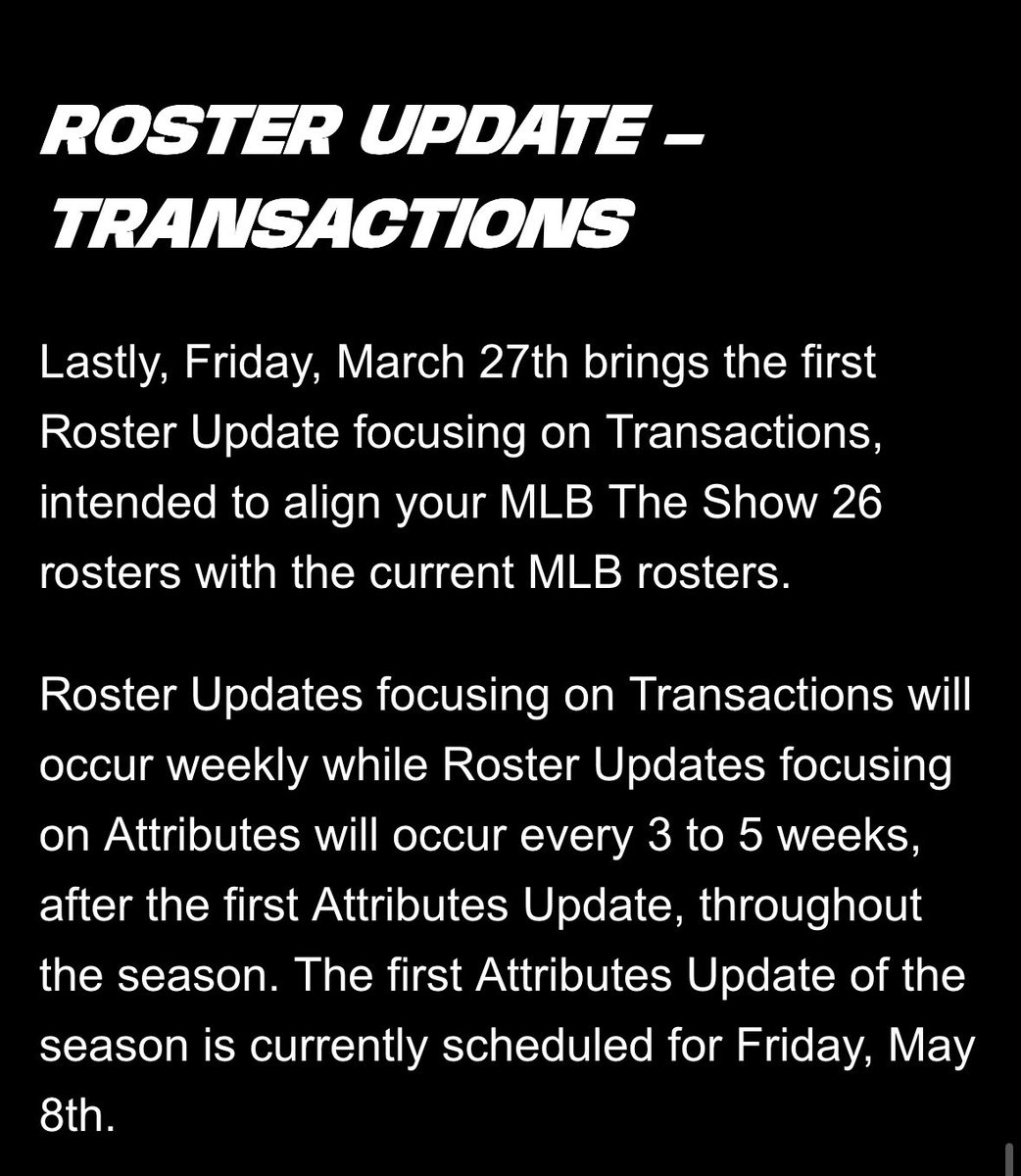 ROSTER UPDATE – TRANSACTIONS

Lastly, Friday, March 27th brings the first Roster Update focusing on Transactions, intended to align your MLB The Show 26 rosters with the current MLB rosters.

Roster Updates focusing on Transactions will occur weekly while Roster Updates focusing on Attributes will occur every 3 to 5 weeks, after the first Attributes Update, throughout the season. The first Attributes Update of the season is currently scheduled for Friday, May 8th.